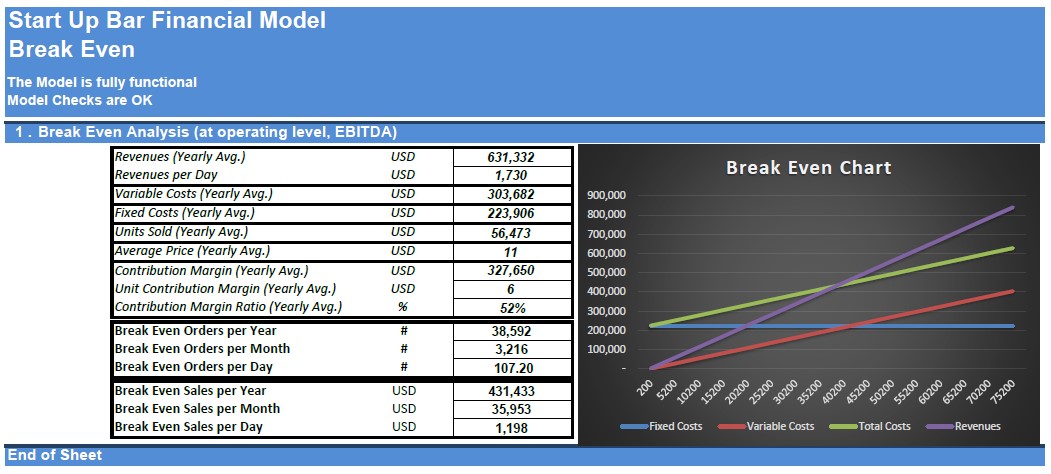 Start Up Bar Financial Model
Break Even

The Model is fully functional
Model Checks are OK

1 . Break Even Analysis (at operating level, EBITDA)

| | | |
|---|---|---|
| Revenues (Yearly Avg.) | USD | 631,332 |
| Revenues per Day | USD | 1,730 |
| Variable Costs (Yearly Avg.) | USD | 303,682 |
| Fixed Costs (Yearly Avg.) | USD | 223,906 |
| Units Sold (Yearly Avg.) | USD | 56,473 |
| Average Price (Yearly Avg.) | USD | 11 |
| Contribution Margin (Yearly Avg.) | USD | 327,650 |
| Unit Contribution Margin (Yearly Avg.) | USD | 6 |
| Contribution Margin Ratio (Yearly Avg.) | % | 52% |
| Break Even Orders per Year | # | 38,592 |
| Break Even Orders per Month | # | 3,216 |
| Break Even Orders per Day | # | 107.20 |
| Break Even Sales per Year | USD | 431,433 |
| Break Even Sales per Month | USD | 35,953 |
| Break Even Sales per Day | USD | 1,198 |

Break Even Chart

900,000
800,000
700,000
600,000
500,000
400,000
300,000
200,000
100,000
-

200 5200 10200 15200 20200 25200 30200 35200 40200 45200 50200 55200 60200 65200 70200 75200

Fixed Costs Variable Costs Total Costs Revenues

End of Sheet